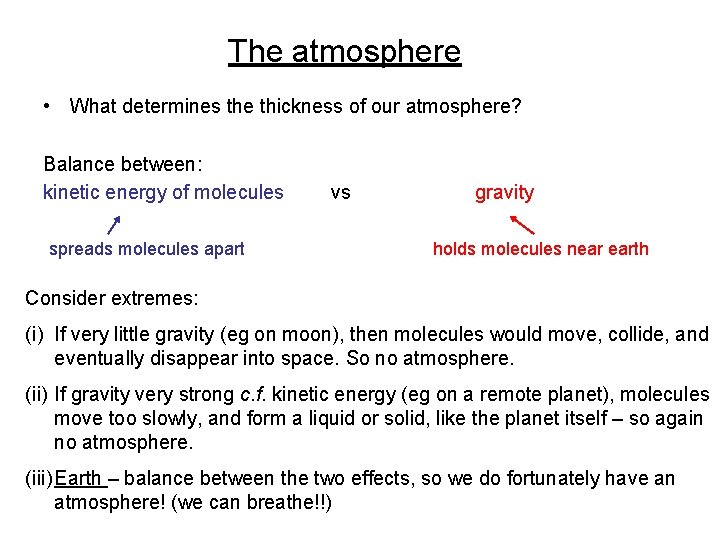 The atmosphere

• What determines the thickness of our atmosphere?

Balance between:
kinetic energy of molecules vs gravity

spreads molecules apart

holds molecules near earth

Consider extremes:

(i) If very little gravity (eg on moon), then molecules would move, collide, and eventually disappear into space. So no atmosphere.

(ii) If gravity very strong c.f. kinetic energy (eg on a remote planet), molecules move too slowly, and form a liquid or solid, like the planet itself – so again no atmosphere.

(iii) Earth – balance between the two effects, so we do fortunately have an atmosphere! (we can breathe!!)